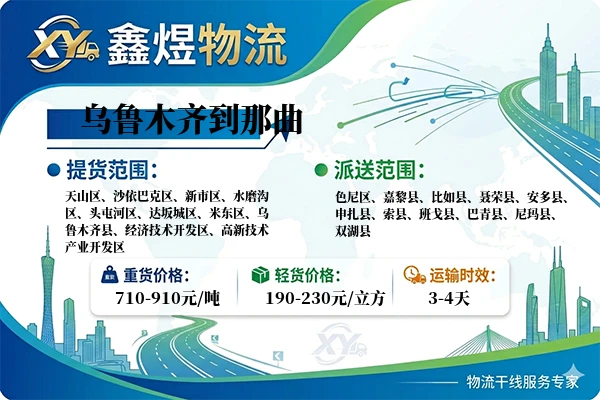 XY 鑫煜物流

乌鲁木齐到那曲

提货范围:

天山区、沙依巴克区、新市区、水磨沟区、头屯河区、达坂城区、米东区、乌鲁木齐县、经济技术开发区、高新技术产业开发区

派送范围:

色尼区、嘉黎县、比如县、聂荣县、安多县、申扎县、索县、班戈县、巴青县、尼玛县、双湖县

重货价格:
710-910元/吨

轻货价格:
190-230元/立方

运输时效:
3-4天

XY

物流干线服务专家